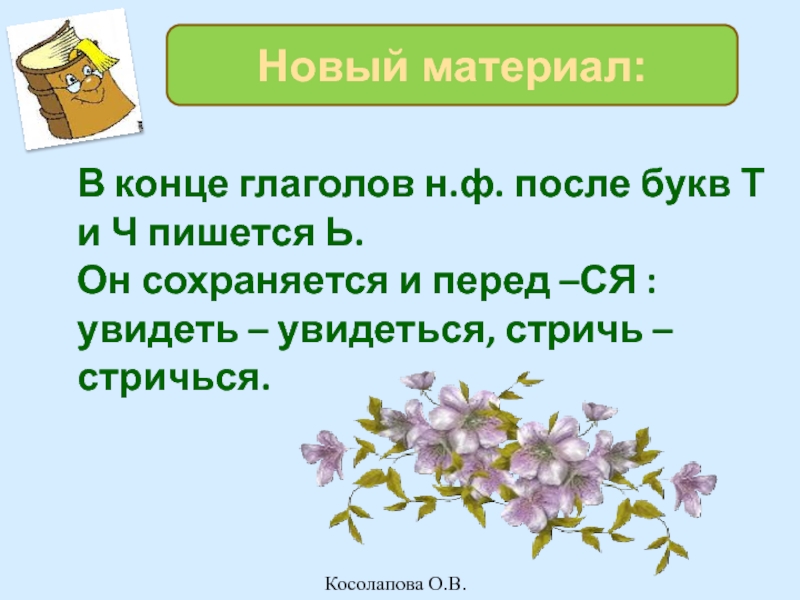 Новый материал:

В конце глаголов н.ф. после букв Т и Ч пишется Ь.
Он сохраняется и перед –СЯ : увидеть – увидеться, стричь – стричься.

Косолапова О.В.